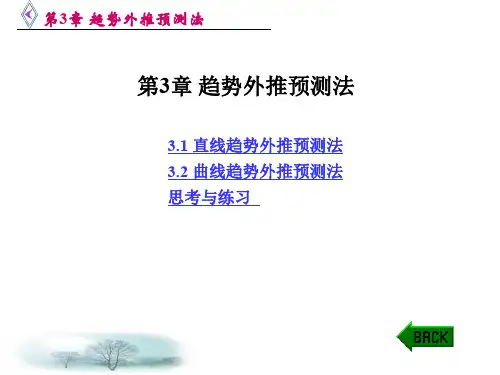 第3章 趋势外推预测法

第3章 趋势外推预测法

3.1 直线趋势外推预测法
3.2 曲线趋势外推预测法
思考与练习

BACK